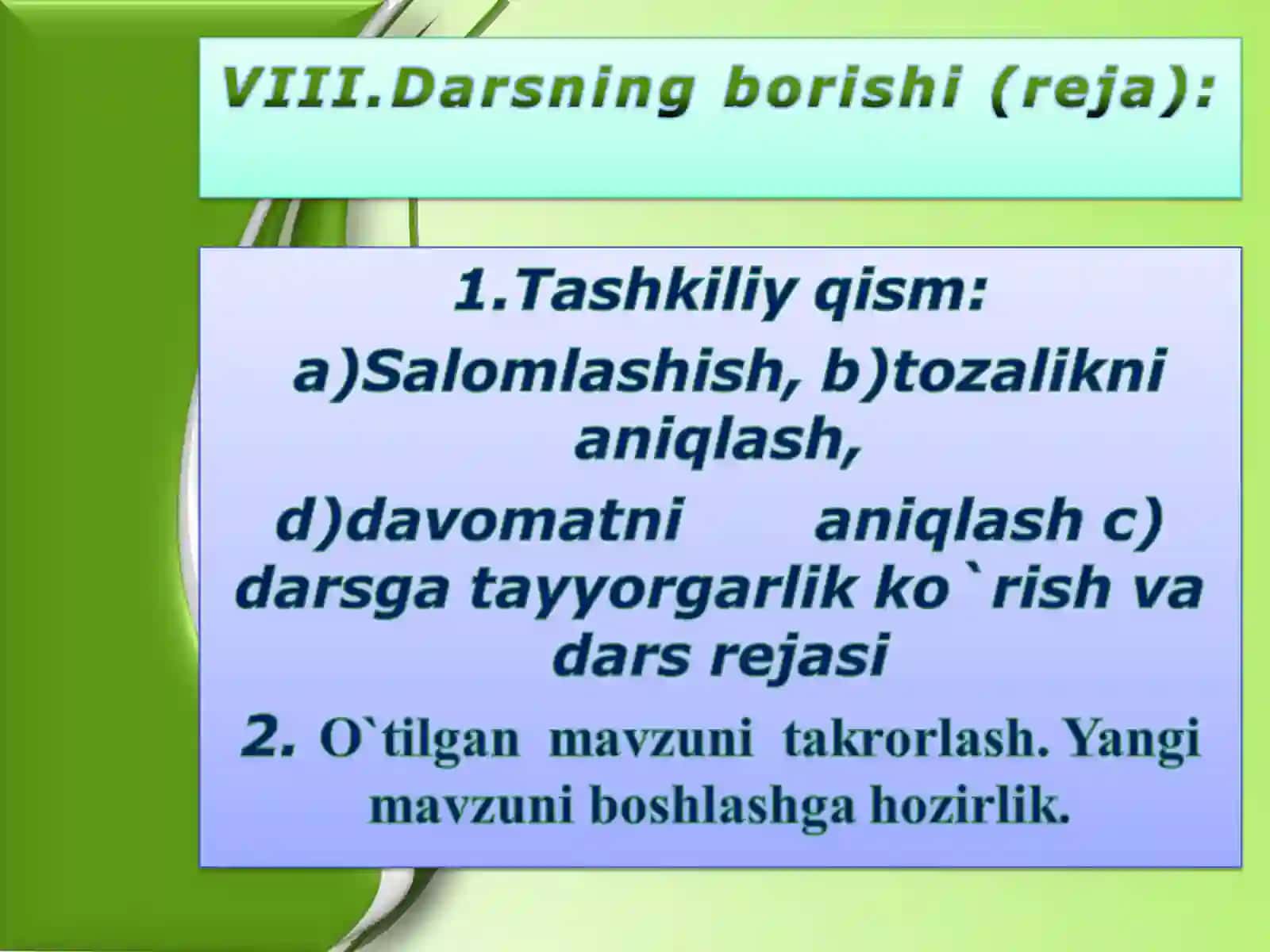 VIII.Darsning borishi (reja):

1.Tashkiliy qism:

a)Salomlashish, b)tozalikni aniqlash,

d)davomatni aniqlash c) darsga tayyorgarlik ko`rish va dars rejasi

2. O`tilgan mavzuni takrorlash. Yangi mavzuni boshlashga hozirlik.